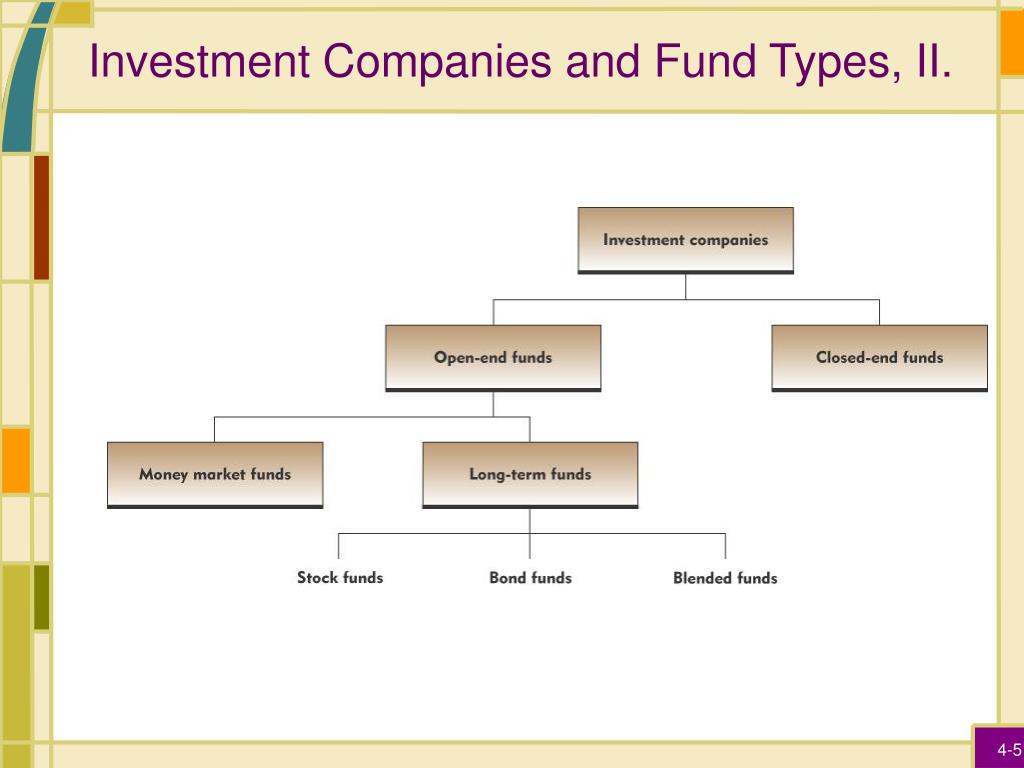 Investment Companies and Fund Types, II.

Investment companies

Open-end funds

Closed-end funds

Money market funds

Long-term funds

Stock funds

Bond funds

Blended funds

4-5